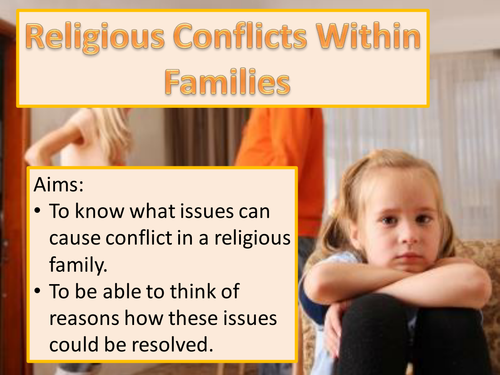 Religious Conflicts Within Families

Aims:
• To know what issues can cause conflict in a religious family.
• To be able to think of reasons how these issues could be resolved.